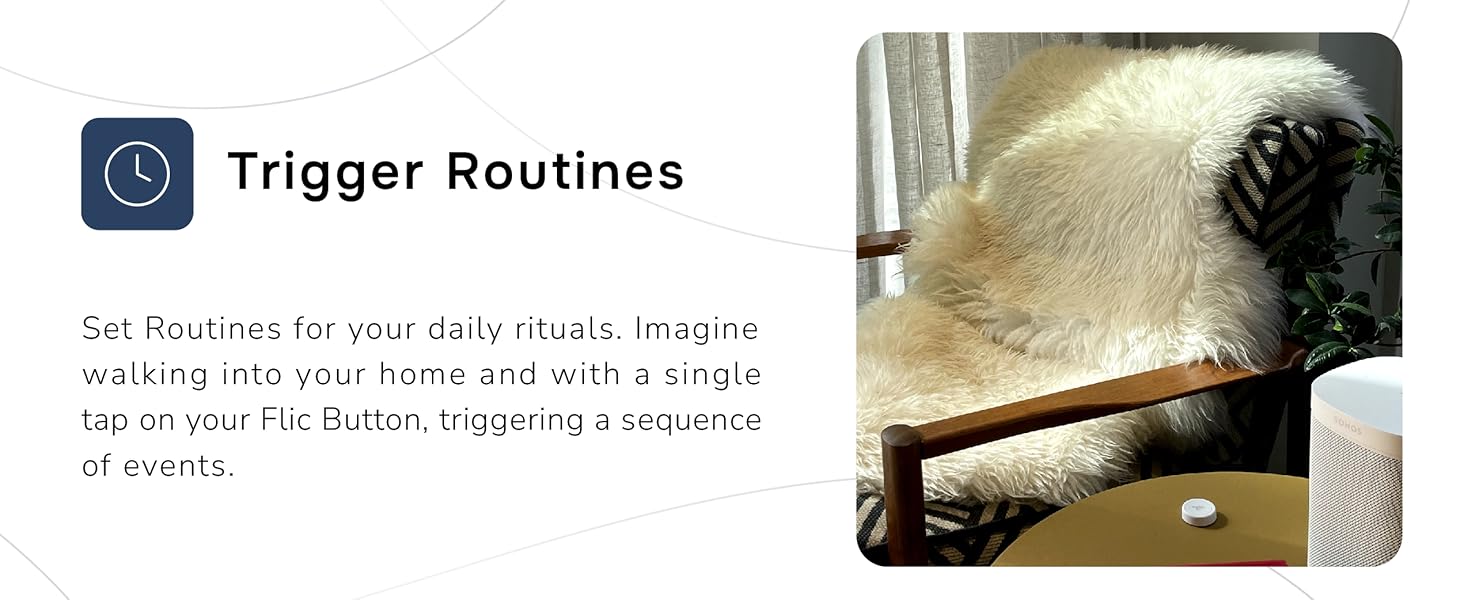 Trigger Routines

Set Routines for your daily rituals. Imagine walking into your home and with a single tap on your Flic Button, triggering a sequence of events.

SONOS